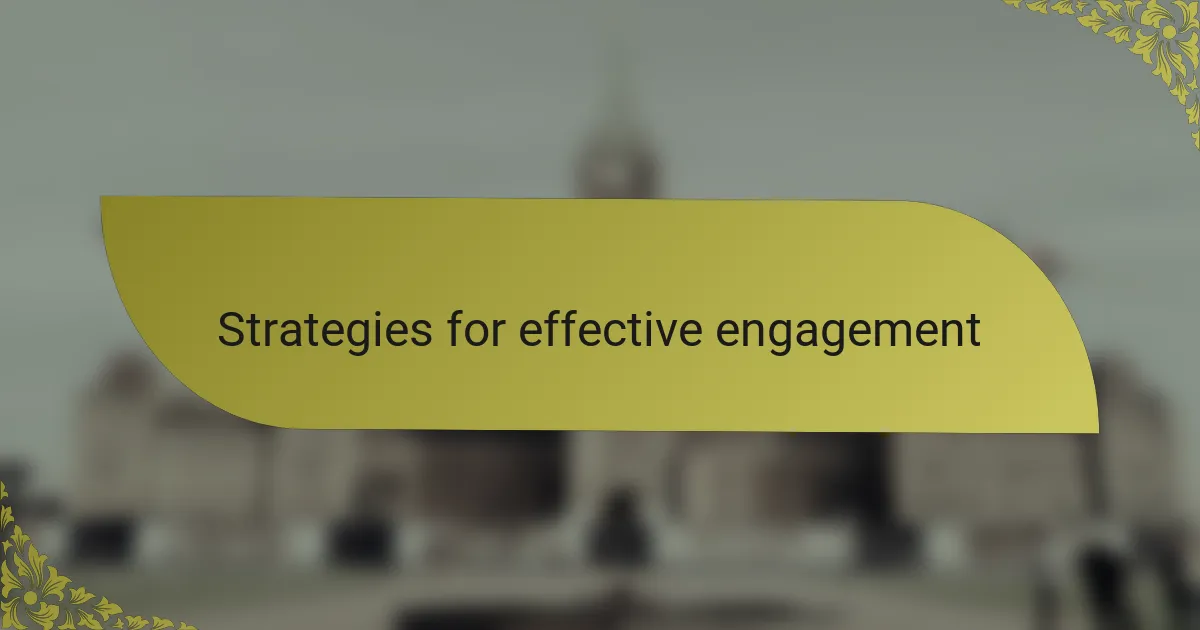 Strategies for effective engagement